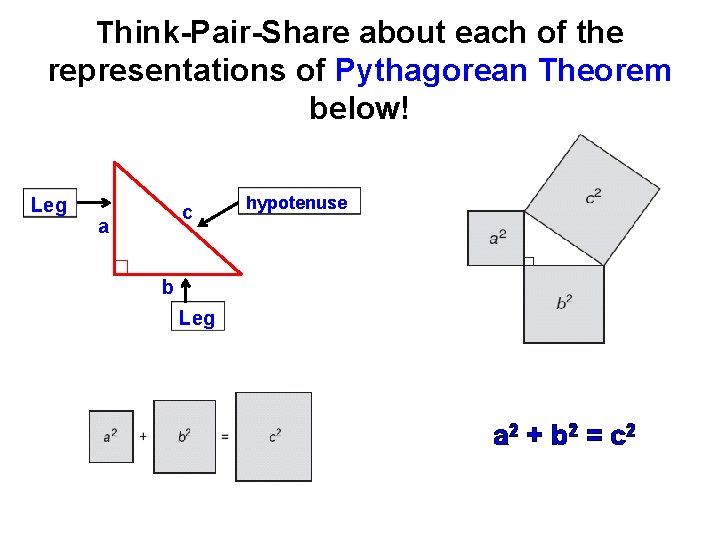 Think-Pair-Share about each of the representations of Pythagorean Theorem below!

Leg
a
c
hypotenuse
b
Leg

$c^2$
$a^2$
$b^2$

$a^2$ + $b^2$ = $c^2$

$a^2 + b^2 = c^2$